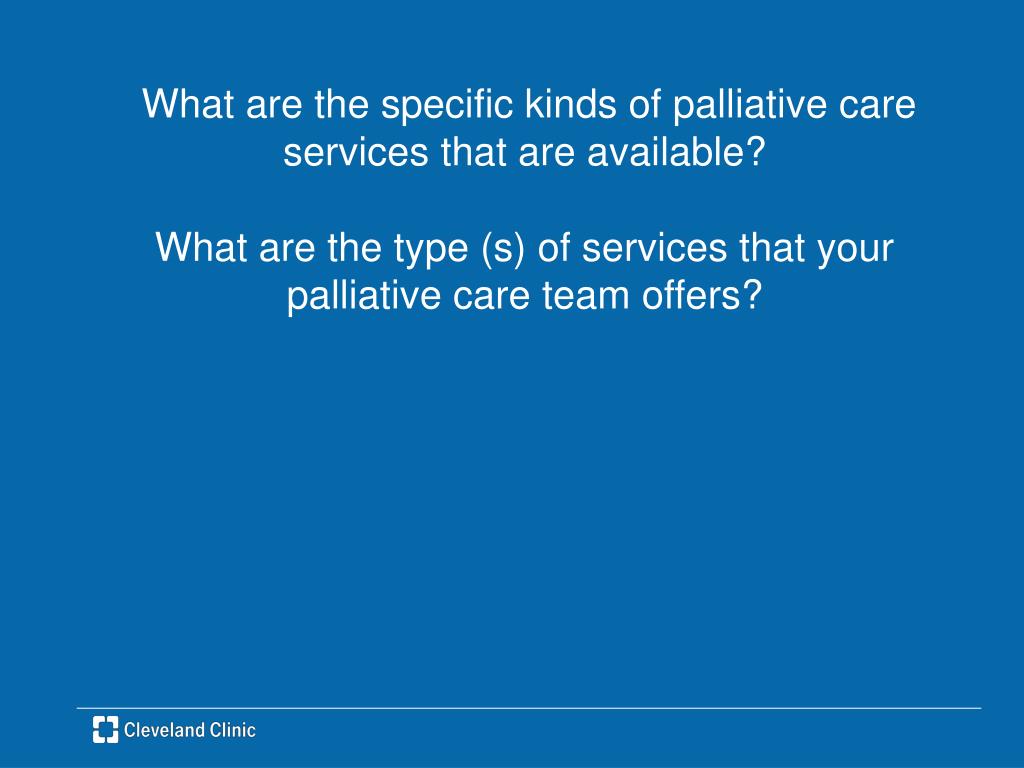 What are the specific kinds of palliative care services that are available?

What are the type (s) of services that your palliative care team offers?

Cleveland Clinic